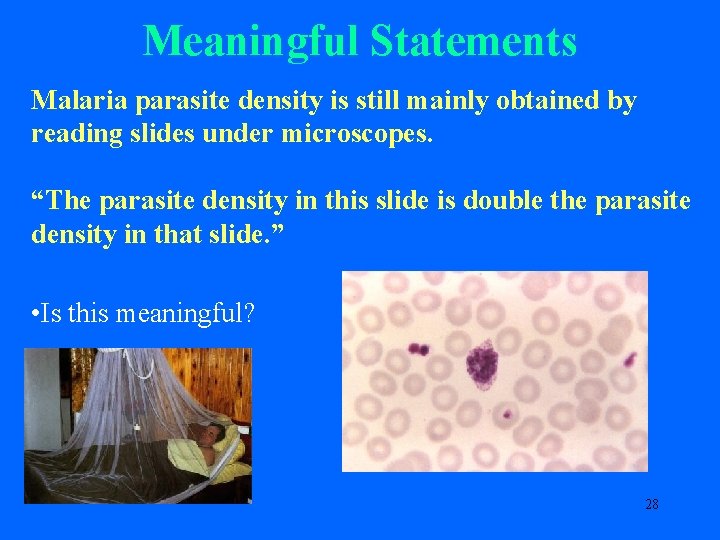 Meaningful Statements

Malaria parasite density is still mainly obtained by reading slides under microscopes.

“The parasite density in this slide is double the parasite density in that slide.”

•Is this meaningful?

28